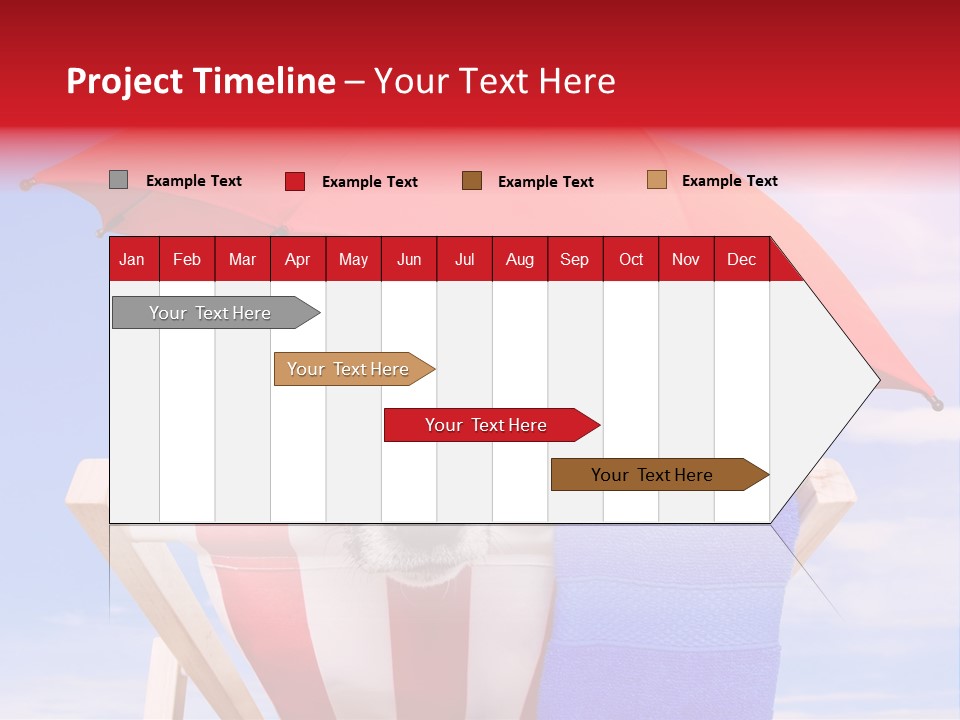 Project Timeline – Your Text Here

Example Text Example Text Example Text Example Text

| Jan | Feb | Mar | Apr | May | Jun | Jul | Aug | Sep | Oct | Nov | Dec |
|---|---|---|---|---|---|---|---|---|---|---|---|

Your Text Here

Your Text Here

Your Text Here

Your Text Here